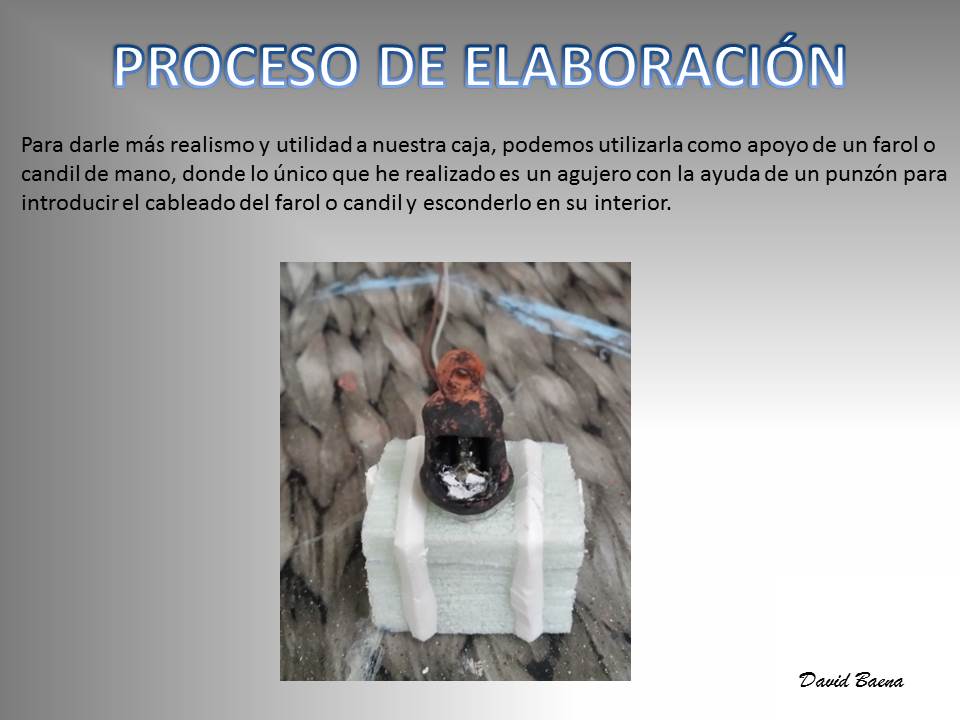 PROCESO DE ELABORACIÓN

Para darle más realismo y utilidad a nuestra caja, podemos utilizarla como apoyo de un farol o candil de mano, donde lo único que he realizado es un agujero con la ayuda de un punzón para introducir el cableado del farol o candil y esconderlo en su interior.

David Baena